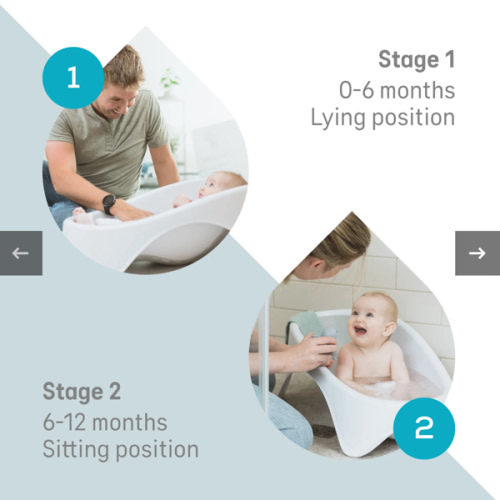 1

Stage 1
0-6 months
Lying position

←

→

Stage 2
6-12 months
Sitting position

2